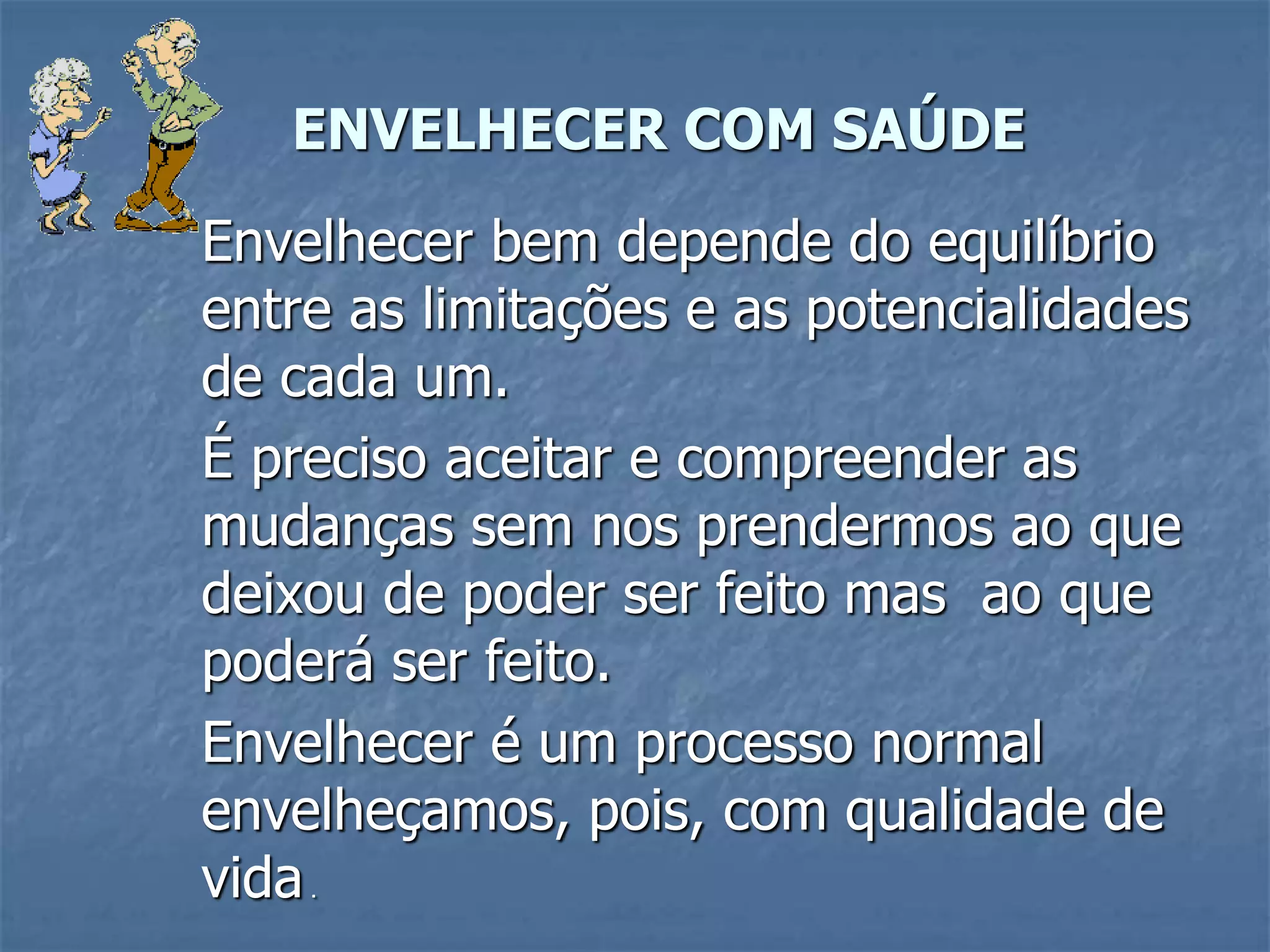 ENVELHECER COM SAÚDE

Envelhecer bem depende do equilíbrio entre as limitações e as potencialidades de cada um.

É preciso aceitar e compreender as mudanças sem nos prendermos ao que deixou de poder ser feito mas  ao que poderá ser feito.

Envelhecer é um processo normal envelheçamos, pois, com qualidade de vida.